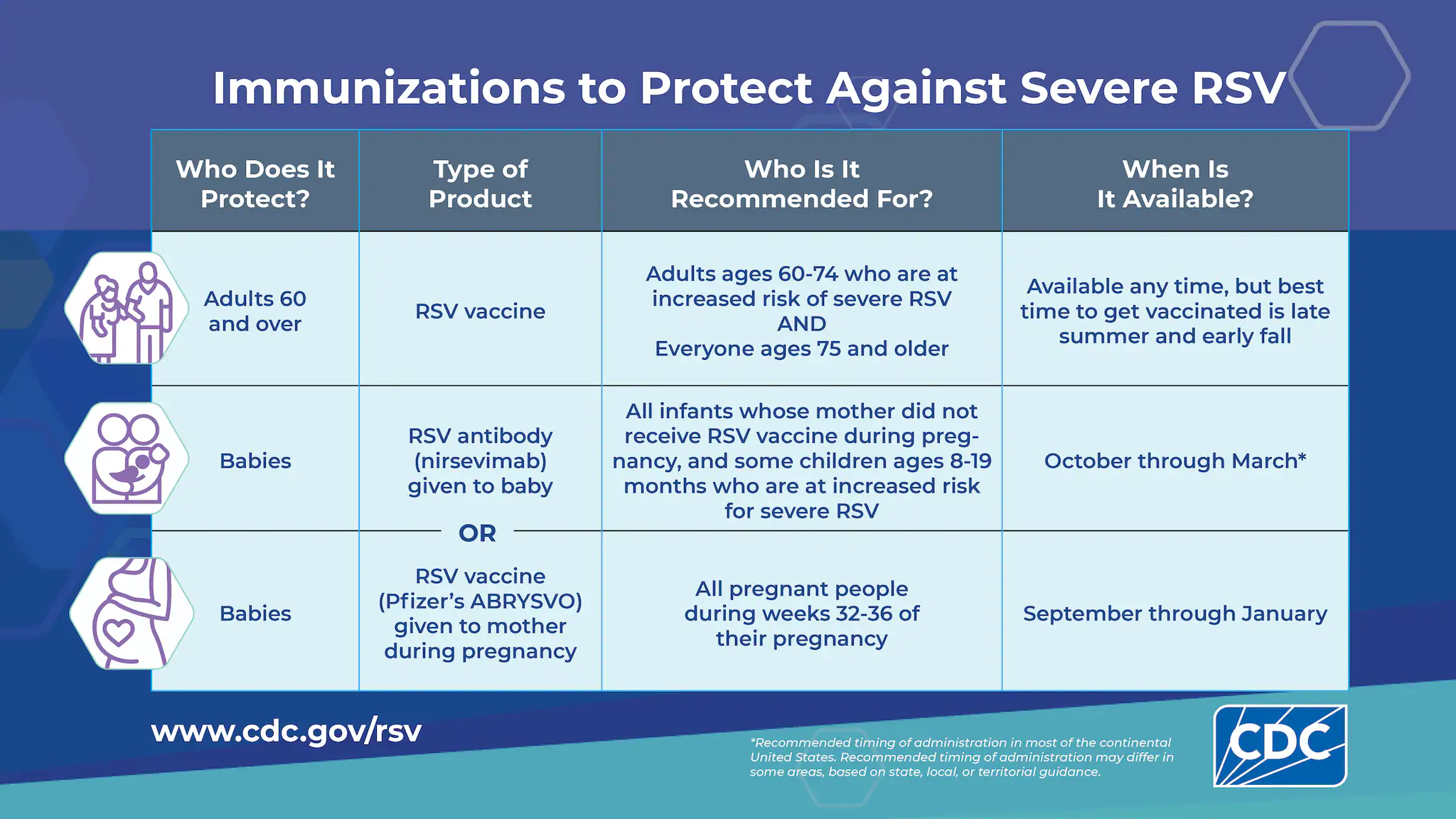 Immunizations to Protect Against Severe RSV

| Who Does It Protect? | Type of Product | Who Is It Recommended For? | When Is It Available? |
|---|---|---|---|
| Adults 60 and over | RSV vaccine | Adults ages 60-74 who are at increased risk of severe RSV AND Everyone ages 75 and older | Available any time, but best time to get vaccinated is late summer and early fall |
| Babies | RSV antibody (nirsevimab) given to baby | All infants whose mother did not receive RSV vaccine during pregnancy, and some children ages 8-19 months who are at increased risk for severe RSV | October through March* |
| | OR | | |
| Babies | RSV vaccine (Pfizer's ABRYSVO) given to mother during pregnancy | All pregnant people during weeks 32-36 of their pregnancy | September through January |

www.cdc.gov/rsv

*Recommended timing of administration in most of the continental United States. Recommended timing of administration may differ in some areas, based on state, local, or territorial guidance.

CDC